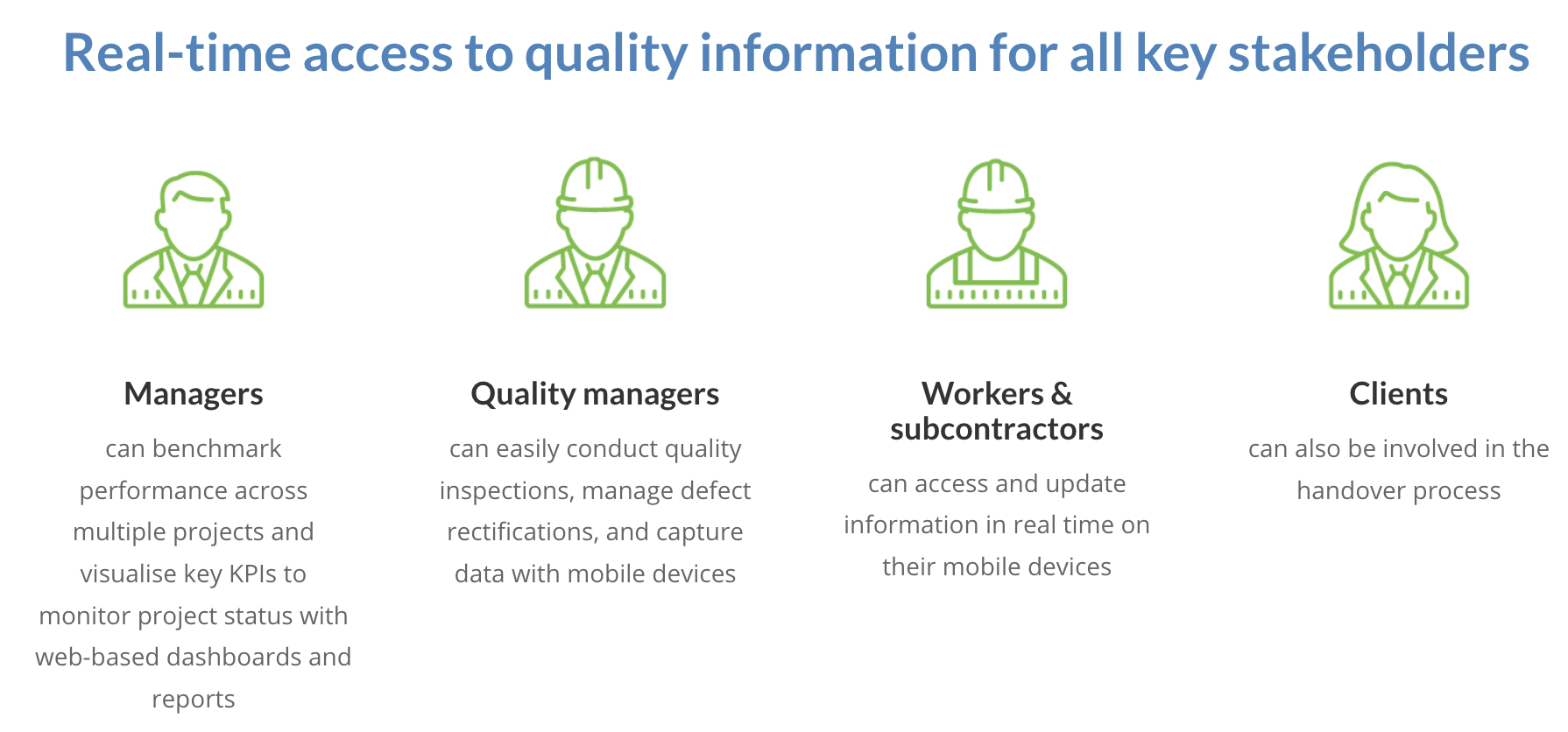 Real-time access to quality information for all key stakeholders

Managers

can benchmark performance across multiple projects and visualise key KPIs to monitor project status with web-based dashboards and reports

Quality managers

can easily conduct quality inspections, manage defect rectifications, and capture data with mobile devices

Workers & subcontractors

can access and update information in real time on their mobile devices

Clients

can also be involved in the handover process